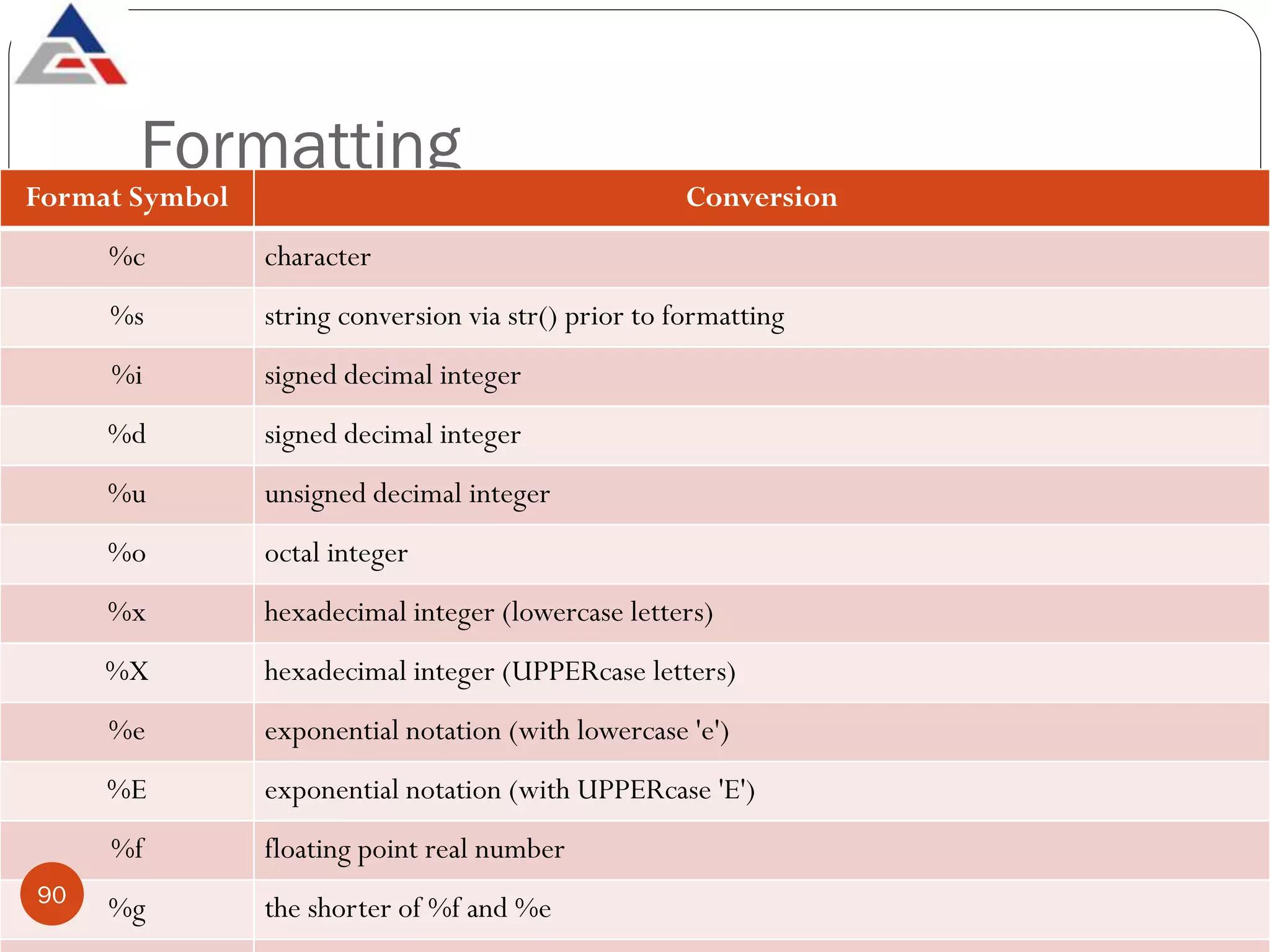 Formatting

| Format Symbol | Conversion |
|---|---|
| %c | character |
| %s | string conversion via str() prior to formatting |
| %i | signed decimal integer |
| %d | signed decimal integer |
| %u | unsigned decimal integer |
| %o | octal integer |
| %x | hexadecimal integer (lowercase letters) |
| %X | hexadecimal integer (UPPERcase letters) |
| %e | exponential notation (with lowercase 'e') |
| %E | exponential notation (with UPPERcase 'E') |
| %f | floating point real number |
| %g | the shorter of %f and %e |

90